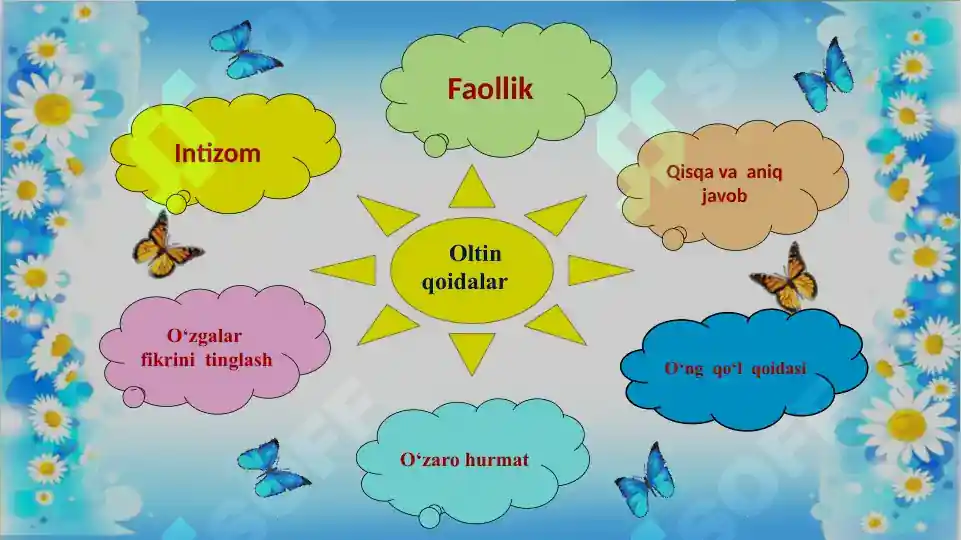 Faollik

Intizom

Qisqa va aniq javob

Oltin qoidalar

O‘zgalar fikrini tinglash

O‘ng qo‘l qoidasi

O‘zaro hurmat